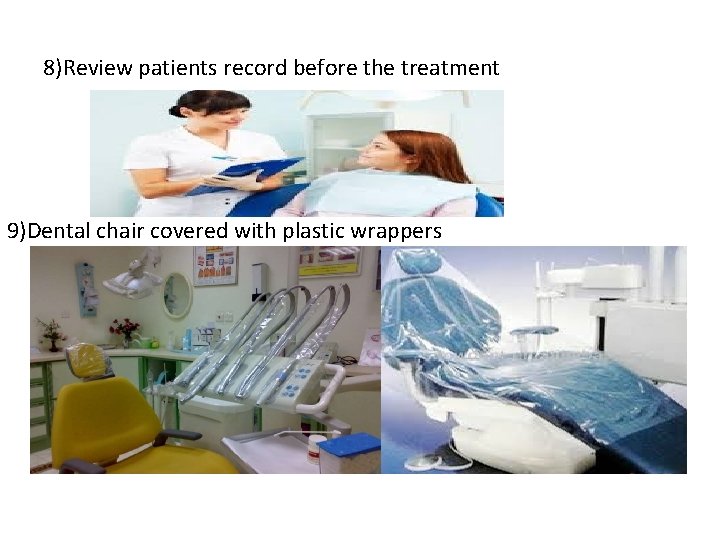 8)Review patients record before the treatment

9)Dental chair covered with plastic wrappers